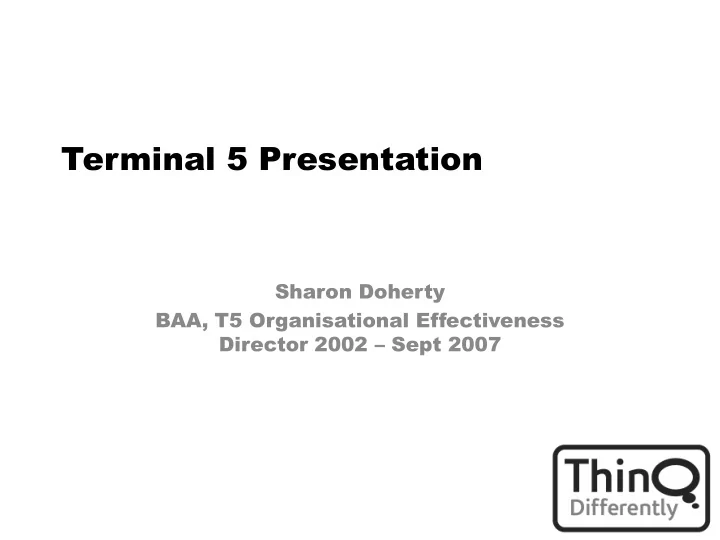 Terminal 5 Presentation

Sharon Doherty

BAA, T5 Organisational Effectiveness Director 2002 – Sept 2007

ThinQ
Differently